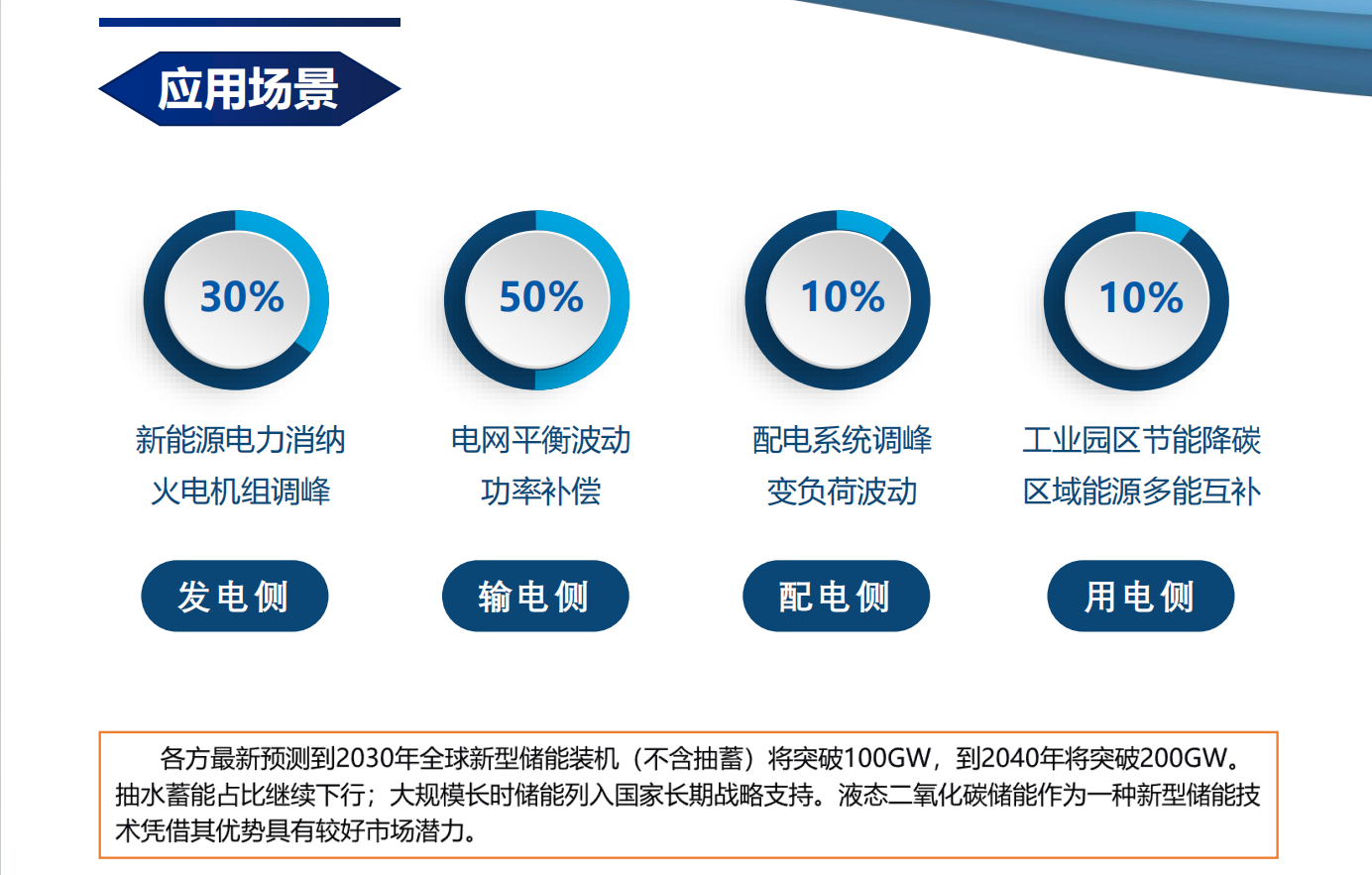 应用场景

30%

新能源电力消纳
火电机组调峰

发电侧

50%

电网平衡波动
功率补偿

输电侧

10%

配电系统调峰
变负荷波动

配电侧

10%

工业园区节能降碳
区域能源多能互补

用电侧

各方最新预测到2030年全球新型储能装机（不含抽蓄）将突破100GW，到2040年将突破200GW。抽水蓄能占比继续下行；大规模长时储能列入国家长期战略支持。液态二氧化碳储能作为一种新型储能技术凭借其优势具有较好市场潜力。